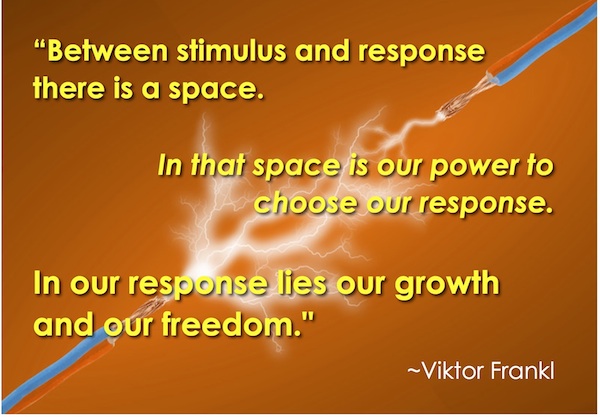 “Between stimulus and response there is a space.

In that space is our power to choose our response.

In our response lies our growth and our freedom."

~Viktor Frankl